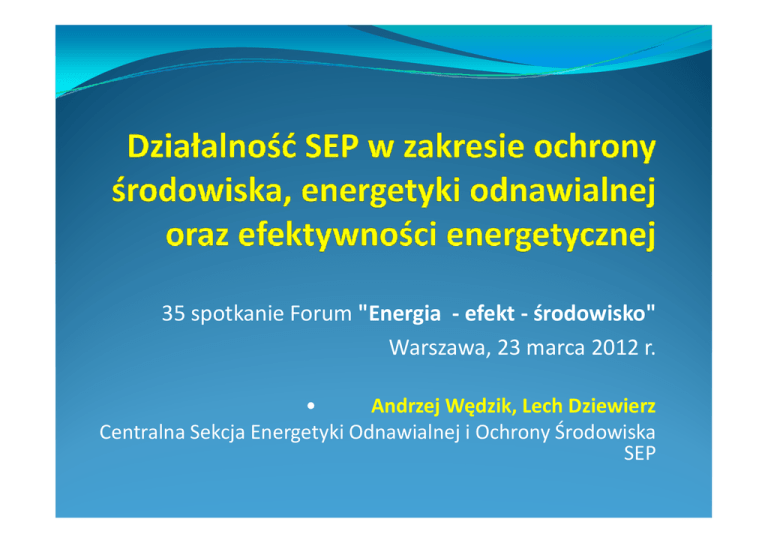 Działalność SEP w zakresie ochrony środowiska, energetyki odnawialnej oraz efektywności energetycznej

35 spotkanie Forum "Energia - efekt - środowisko"
Warszawa, 23 marca 2012 r.

• Andrzej Wędzik, Lech Dziewierz
Centralna Sekcja Energetyki Odnawialnej i Ochrony Środowiska SEP